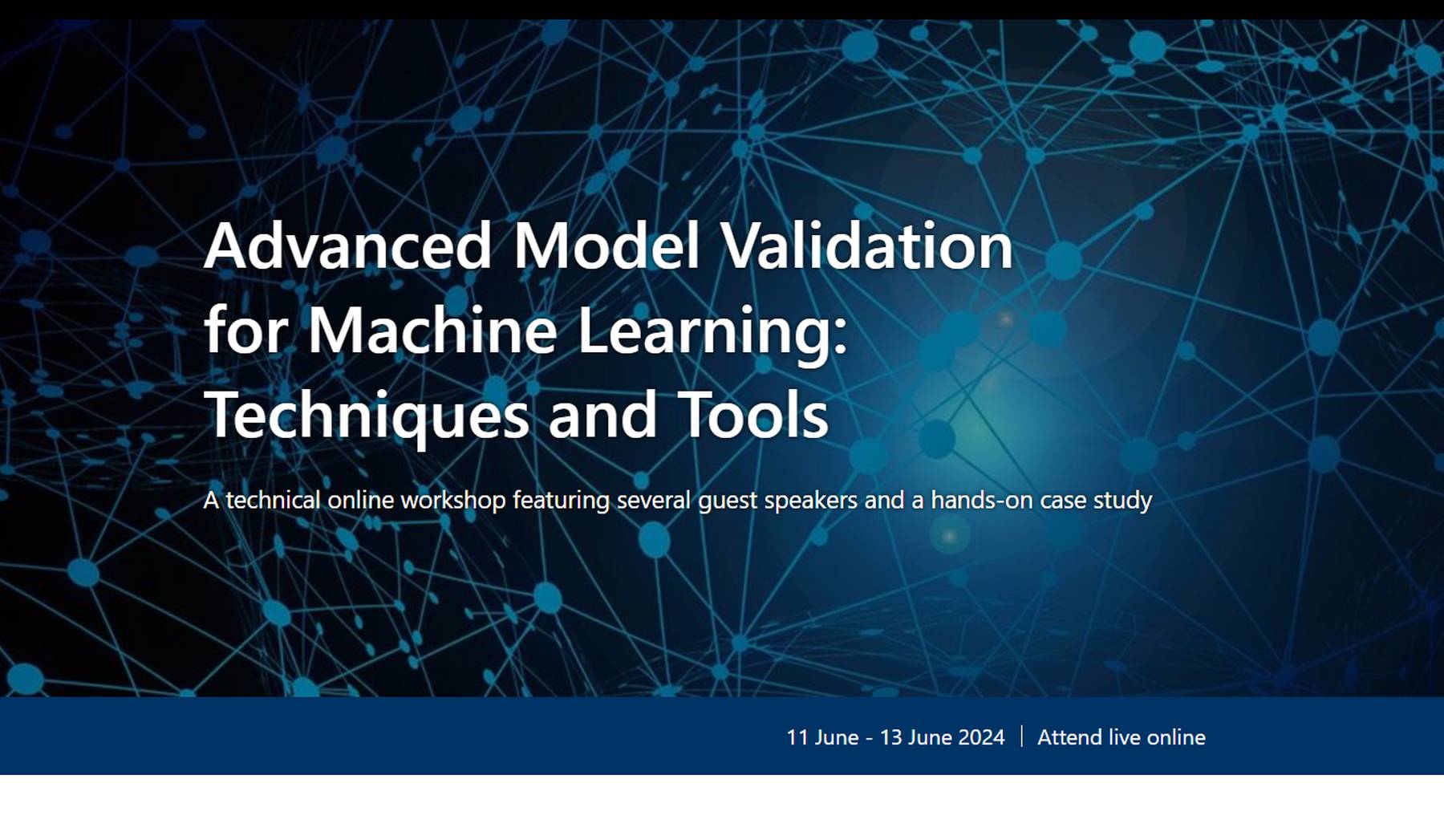 Advanced Model Validation for Machine Learning: Techniques and Tools

A technical online workshop featuring several guest speakers and a hands-on case study

11 June - 13 June 2024 | Attend live online